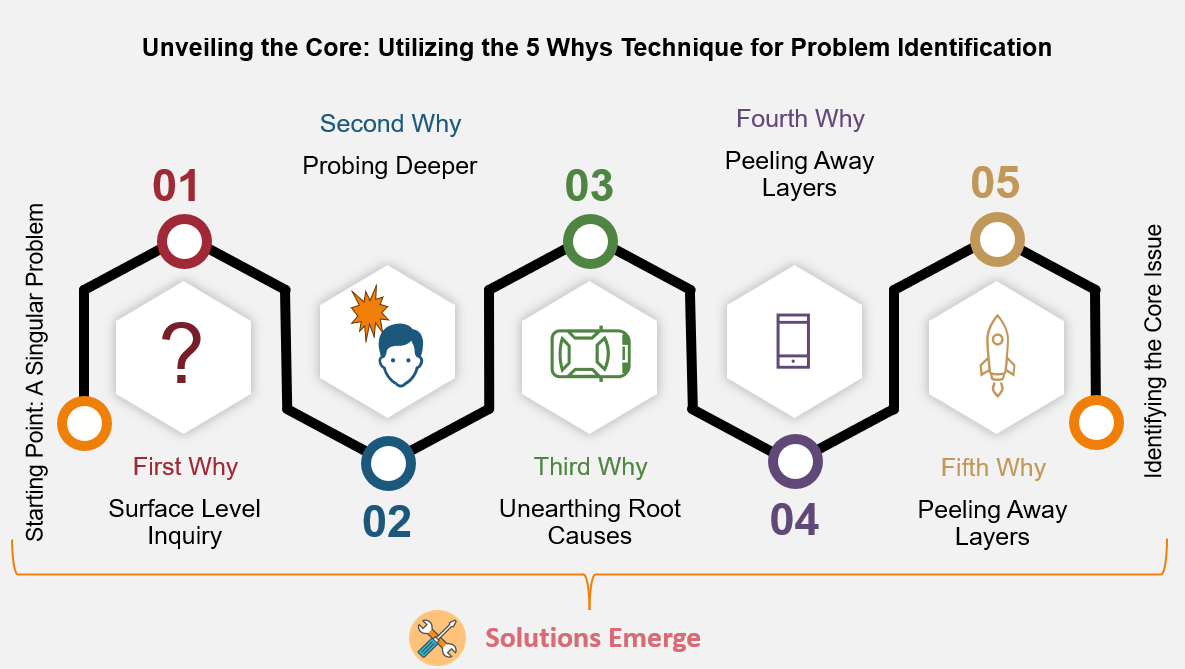 Unveiling the Core: Utilizing the 5 Whys Technique for Problem Identification

Starting Point: A Singular Problem

01

?

First Why

Surface Level Inquiry

Second Why

Probing Deeper

02

03

Third Why

Unearthing Root Causes

Fourth Why

Peeling Away Layers

04

05

Fifth Why

Peeling Away Layers

Identifying the Core Issue

Solutions Emerge